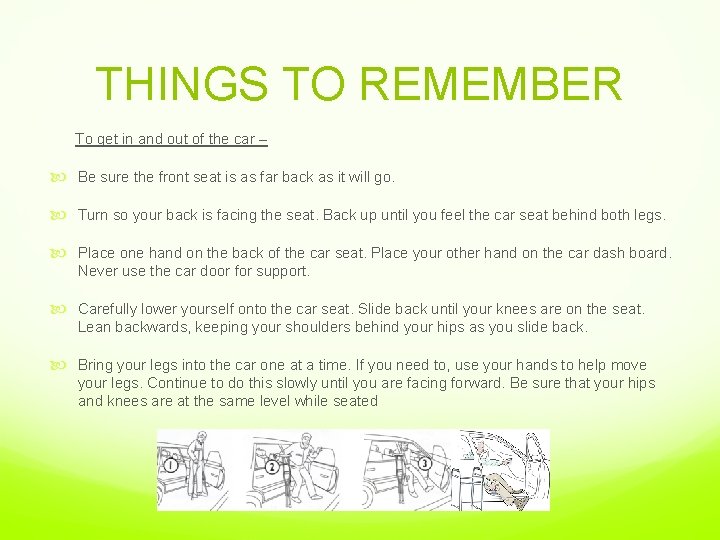 THINGS TO REMEMBER

To get in and out of the car –

Be sure the front seat is as far back as it will go.

Turn so your back is facing the seat. Back up until you feel the car seat behind both legs.

Place one hand on the back of the car seat. Place your other hand on the car dash board. Never use the car door for support.

Carefully lower yourself onto the car seat. Slide back until your knees are on the seat. Lean backwards, keeping your shoulders behind your hips as you slide back.

Bring your legs into the car one at a time. If you need to, use your hands to help move your legs. Continue to do this slowly until you are facing forward. Be sure that your hips and knees are at the same level while seated

1

2

3